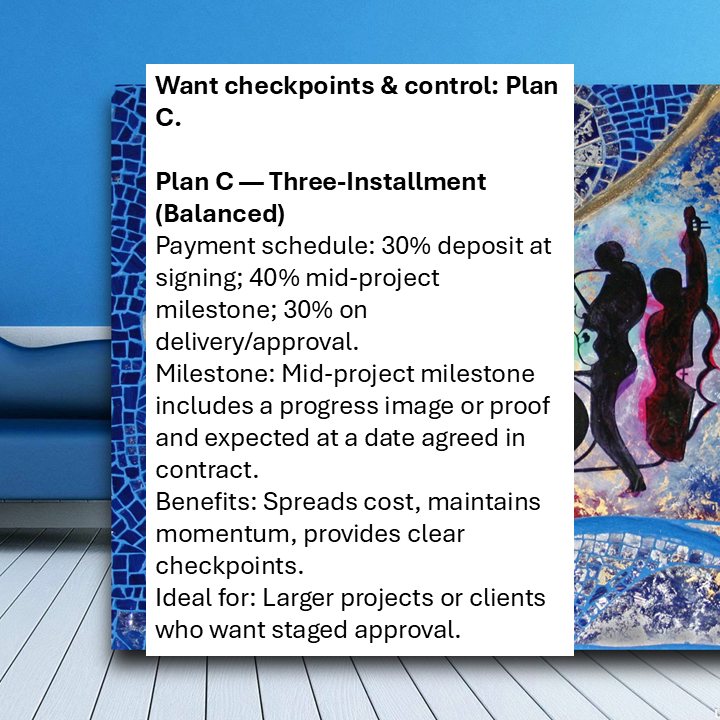 Want checkpoints & control: Plan C.

Plan C — Three-Installment (Balanced)
Payment schedule: 30% deposit at signing; 40% mid-project milestone; 30% on delivery/approval.
Milestone: Mid-project milestone includes a progress image or proof and expected at a date agreed in contract.
Benefits: Spreads cost, maintains momentum, provides clear checkpoints.
Ideal for: Larger projects or clients who want staged approval.